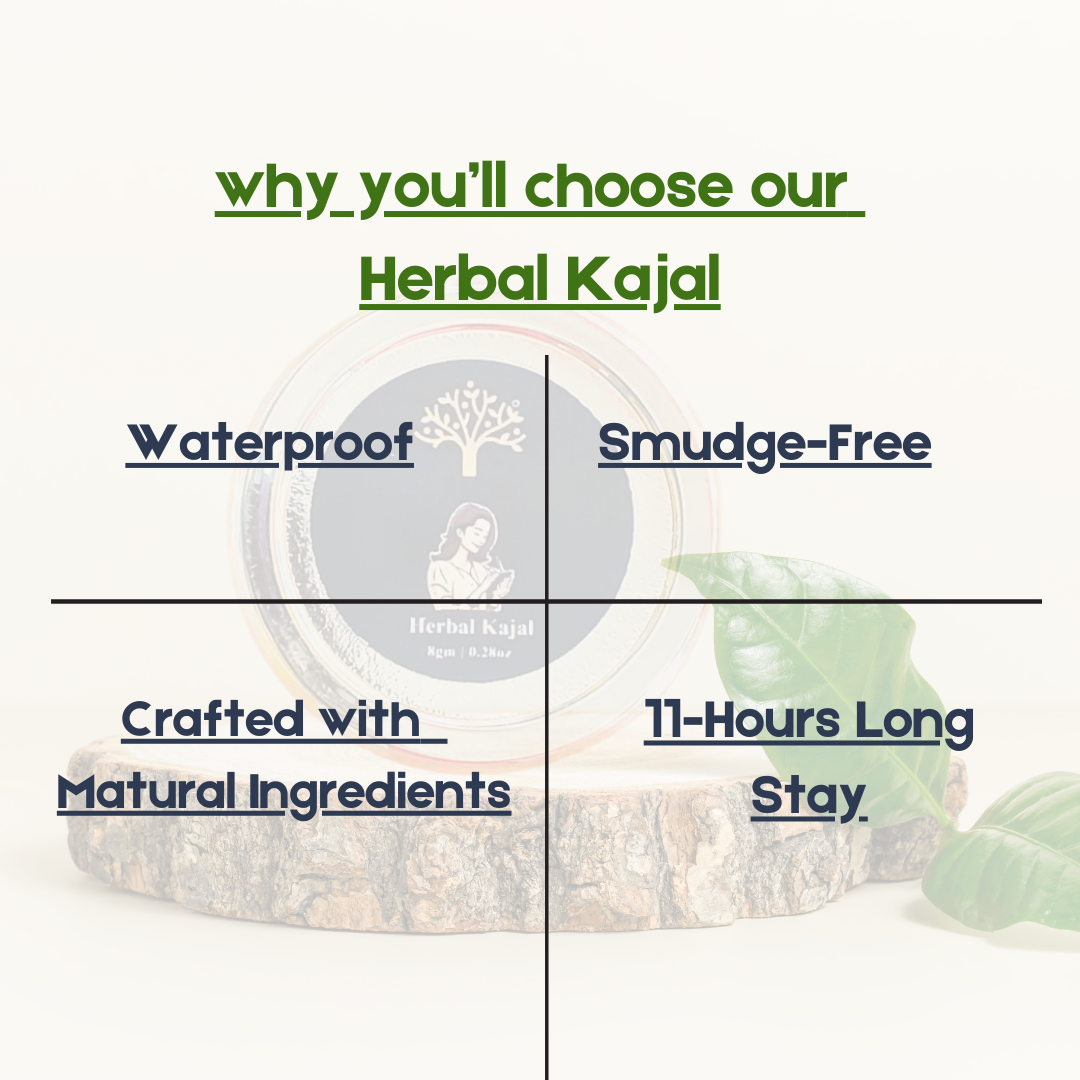 why you'll choose our Herbal Kajal

Waterproof

Smudge-Free

Herbal Kajal

8gm | 0.28oz

Crafted with Matural Ingredients

11-Hours Long Stay